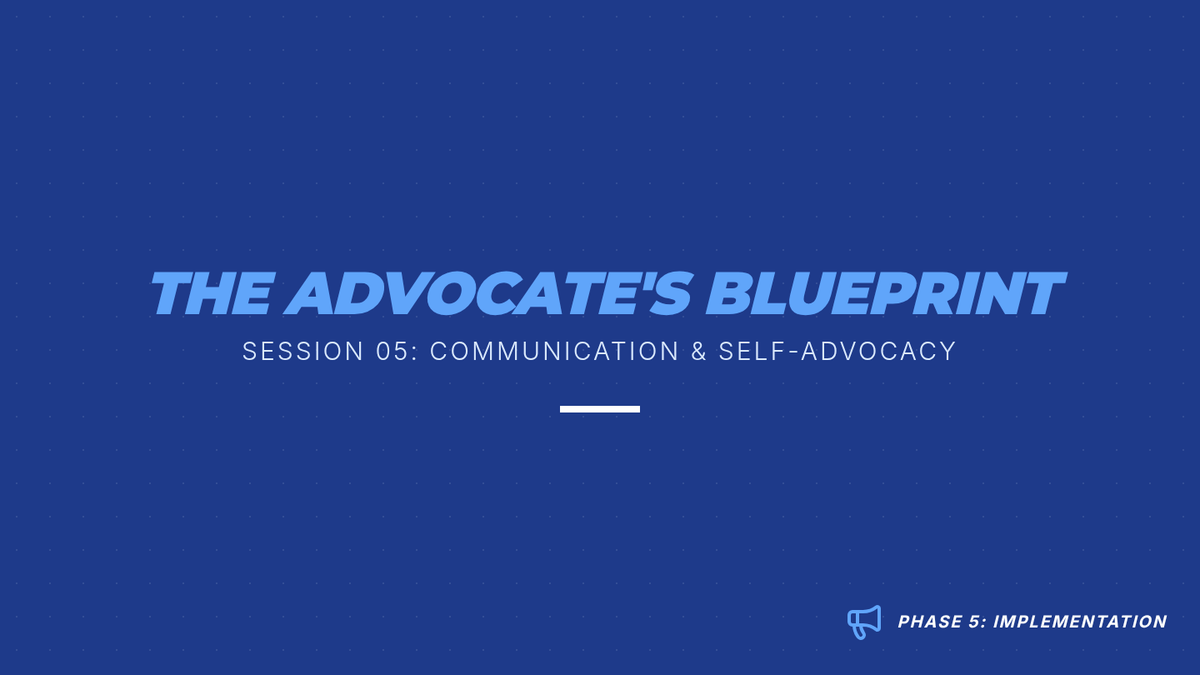 THE ADVOCATE'S BLUEPRINT

SESSION 05: COMMUNICATION & SELF-ADVOCACY

PHASE 5: IMPLEMENTATION